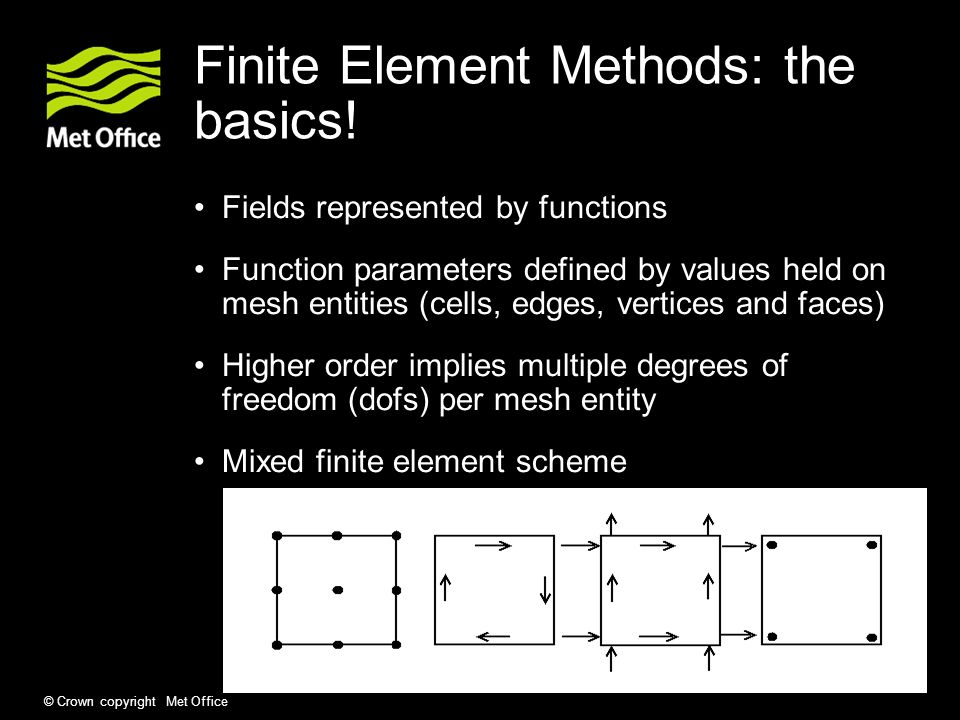 Met Office

Finite Element Methods: the basics!

• Fields represented by functions

• Function parameters defined by values held on mesh entities (cells, edges, vertices and faces)

• Higher order implies multiple degrees of freedom (dofs) per mesh entity

• Mixed finite element scheme

© Crown copyright Met Office